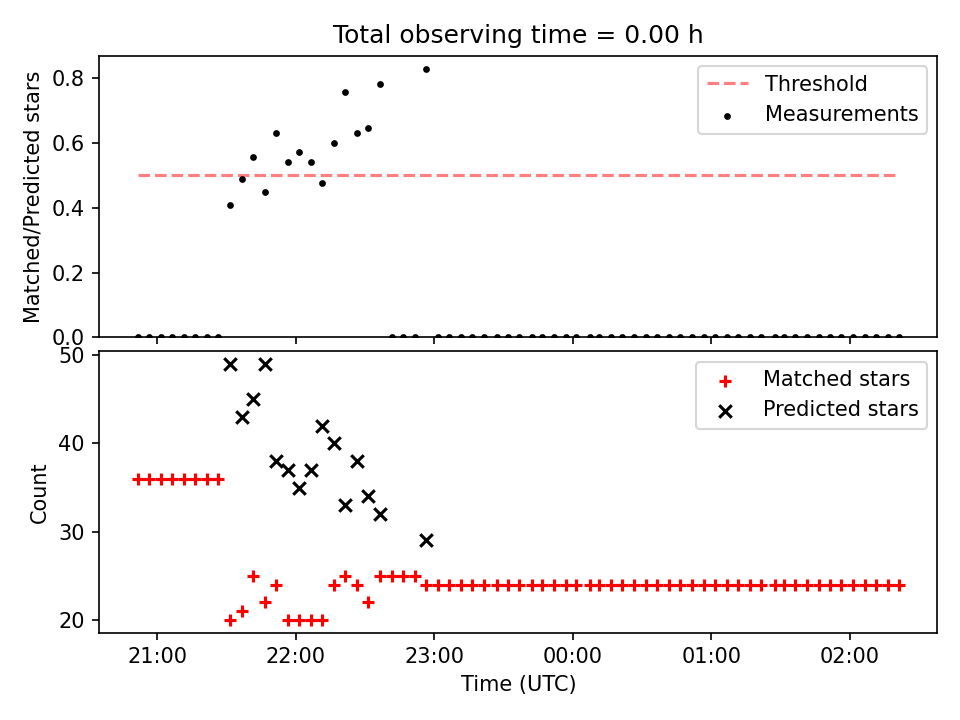 Total observing time = 0.00 h

Matched/Predicted stars

0.8
0.6
0.4
0.2
0.0

Threshold
Measurements

Count

50
40
30
20

Matched stars
Predicted stars

21:00
22:00
23:00
00:00
01:00
02:00

Time (UTC)